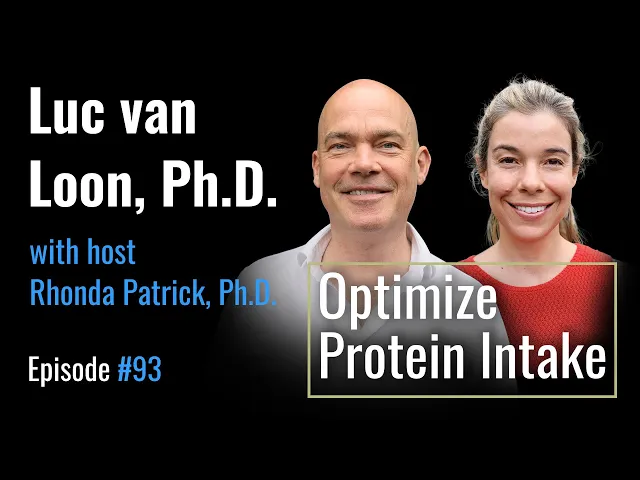 Luc van Loon, Ph.D.

with host Rhonda Patrick, Ph.D.

Episode #93

Optimize Protein Intake